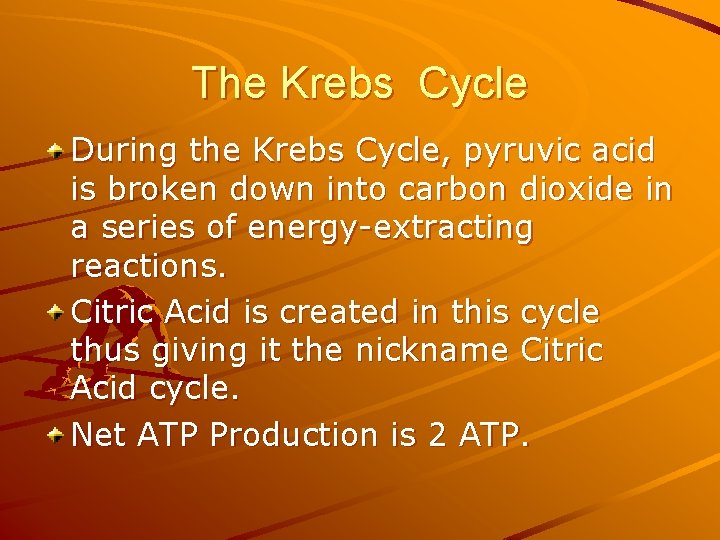 The Krebs  Cycle

During the Krebs Cycle, pyruvic acid is broken down into carbon dioxide in a series of energy-extracting reactions.

Citric Acid is created in this cycle thus giving it the nickname Citric Acid cycle.

Net ATP Production is 2 ATP.